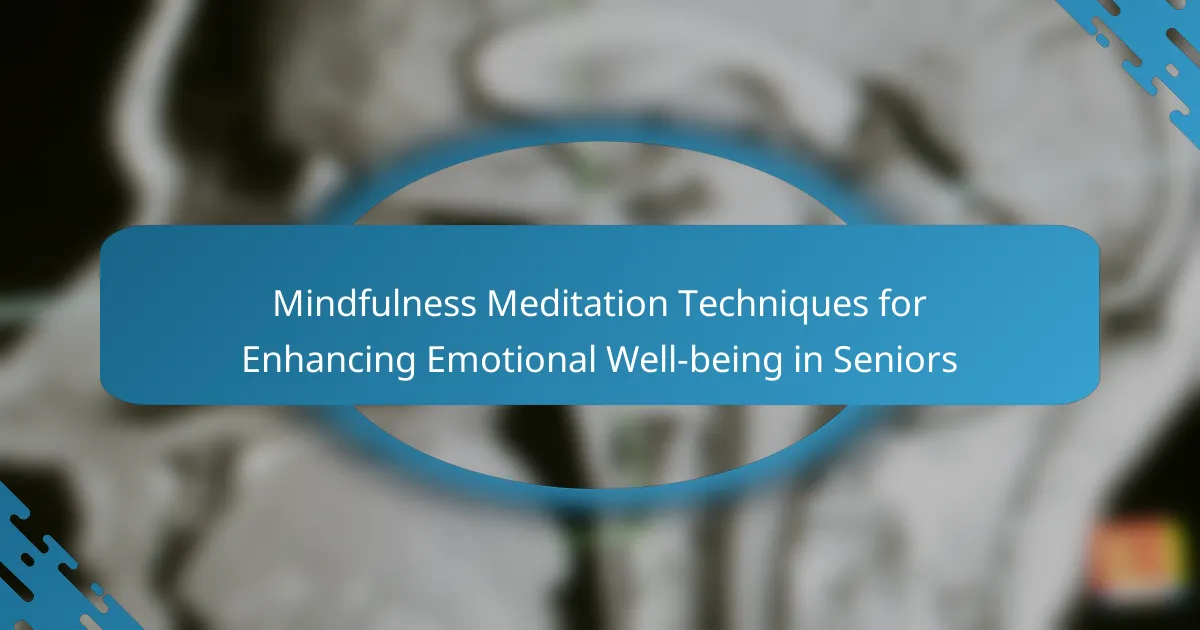 Mindfulness Meditation Techniques for Enhancing Emotional Well-being in Seniors